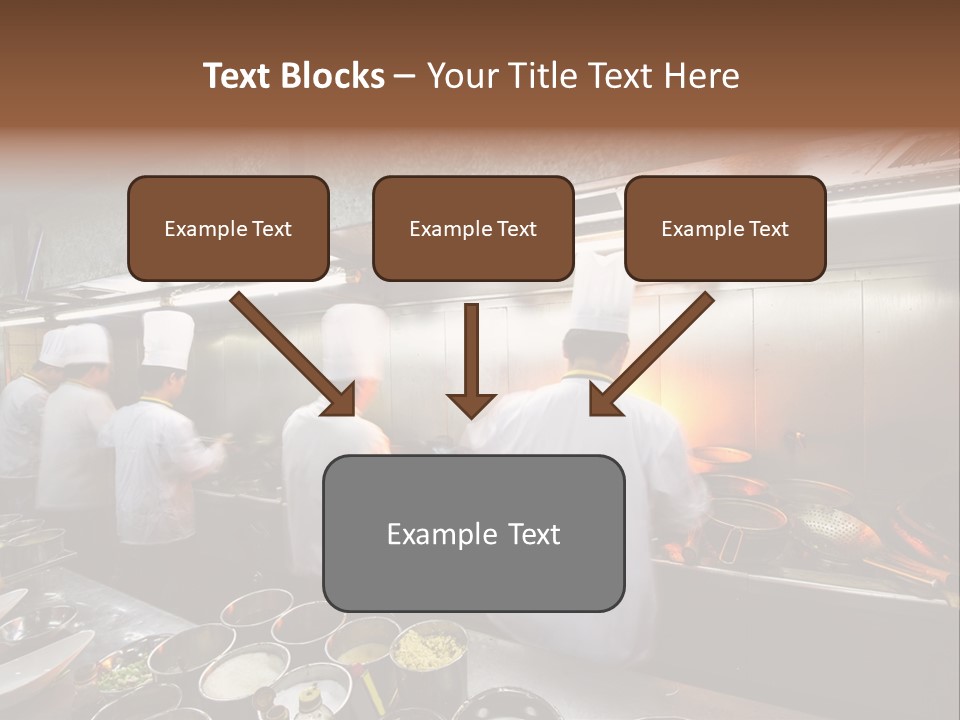 Text Blocks – Your Title Text Here

Example Text

Example Text

Example Text

Example Text